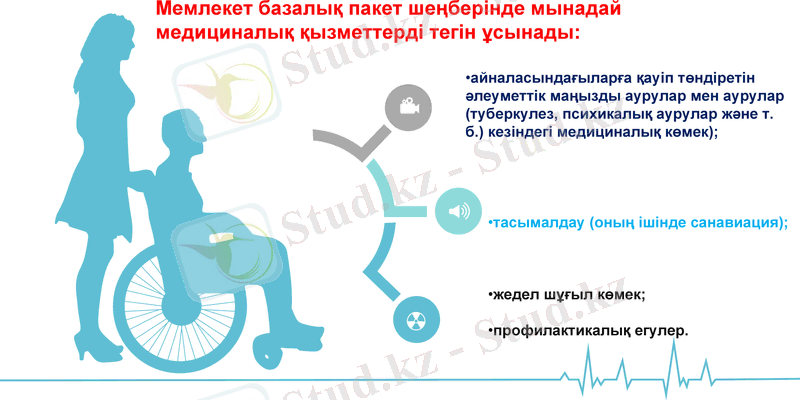 Мемлекет базалық пакет шеңберінде мынадай медициналық қызметтерді тегін ұсынады:

•айналасындағыларға қауіп төндіретін әлеуметтік маңызды аурулар мен аурулар (туберкулез, психикалық аурулар және т. б.) кезіндегі медициналық көмек);

•тасымалдау (оның ішінде санавиация);

•жедел шұғыл көмек;

•профилактикалық егулер.

Stud.kz - Stud.kz
Stud.kz - Stud.kz
Stud.kz - Stud.kz